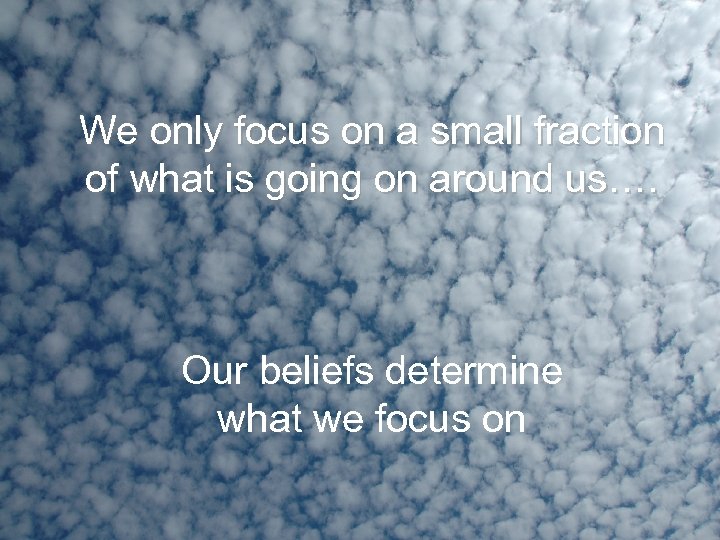 We only focus on a small fraction of what is going on around us….

Our beliefs determine what we focus on